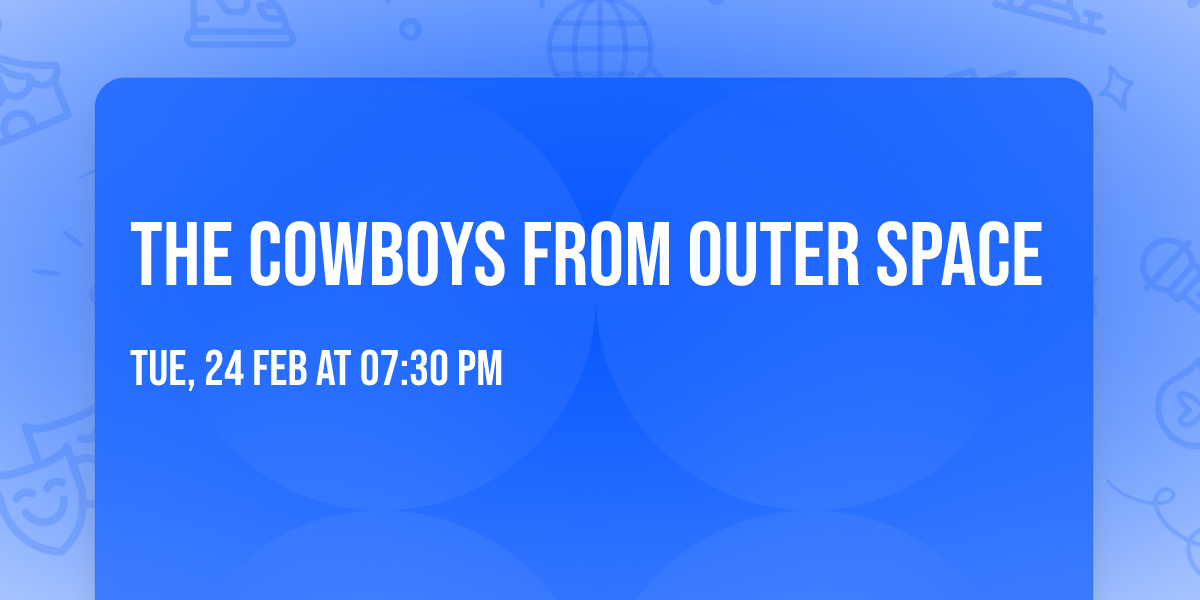 THE COWBOYS FROM OUTER SPACE

TUE, 24 FEB AT 07:30 PM